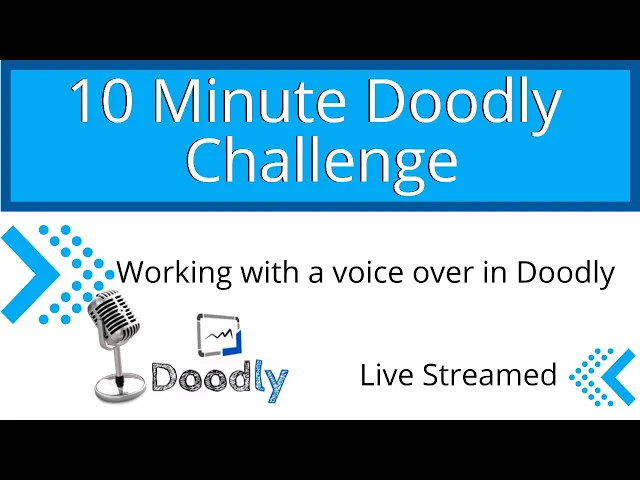 10 Minute Doodly Challenge

Working with a voice over in Doodly

Doodly

Live Streamed